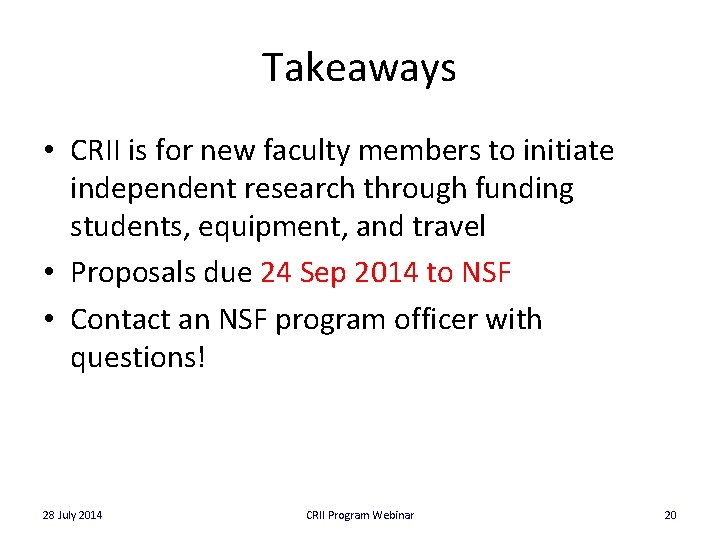 Takeaways

• CRII is for new faculty members to initiate independent research through funding students, equipment, and travel

• Proposals due 24 Sep 2014 to NSF

• Contact an NSF program officer with questions!

28 July 2014

CRII Program Webinar

20